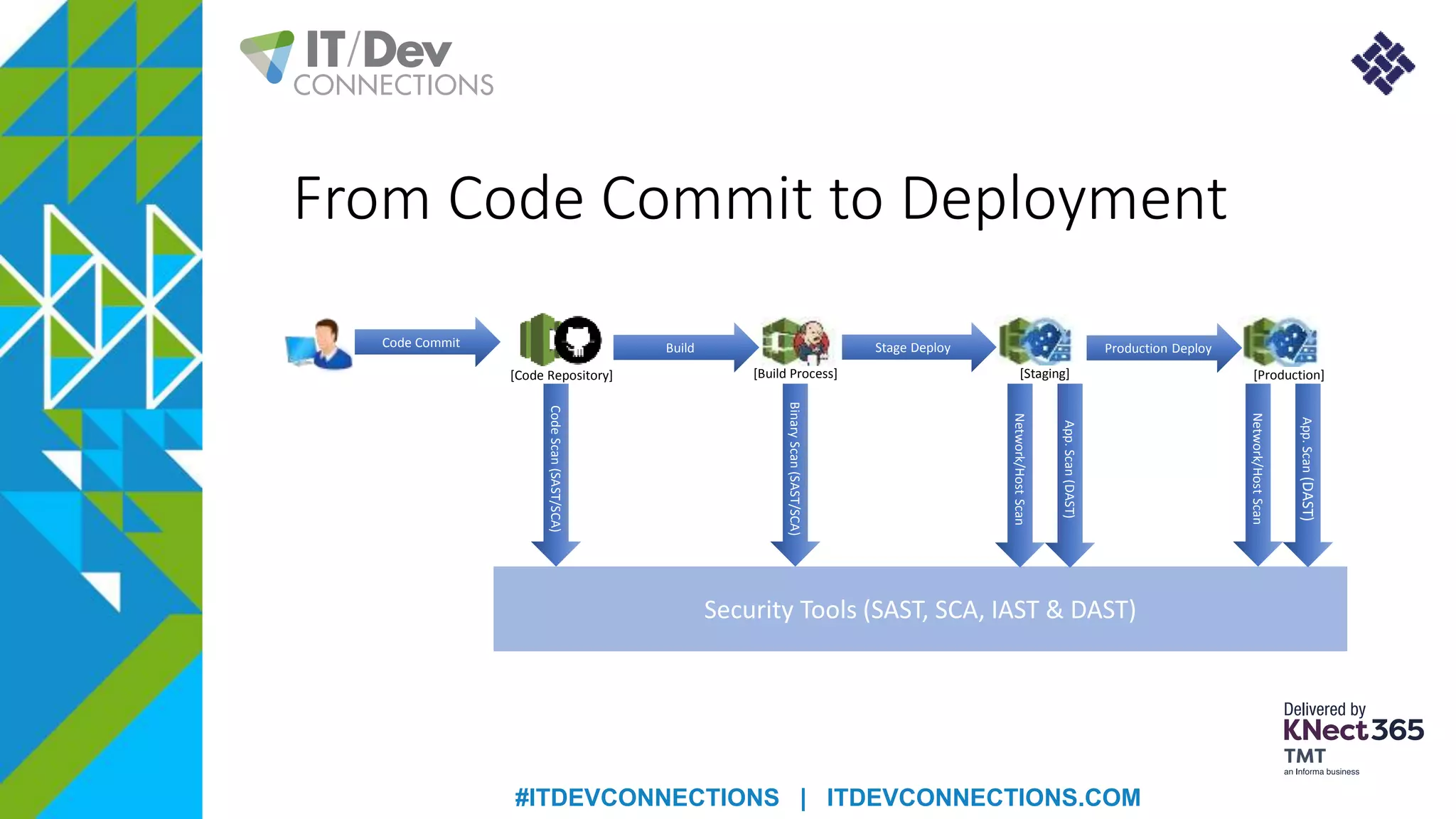 IT/Dev CONNECTIONS

From Code Commit to Deployment

Code Commit

[Code Repository]

Build

[Build Process]

Stage Deploy

[Staging]

Production Deploy

[Production]

Code Scan (SAST/SCA)

Binary Scan (SAST/SCA)

Network/Host Scan

App. Scan (DAST)

Network/Host Scan

App. Scan (DAST)

Security Tools (SAST, SCA, IAST & DAST)

Delivered by KNect365 TMT an Informa business

#ITDEVCONNECTIONS | ITDEVCONNECTIONS.COM